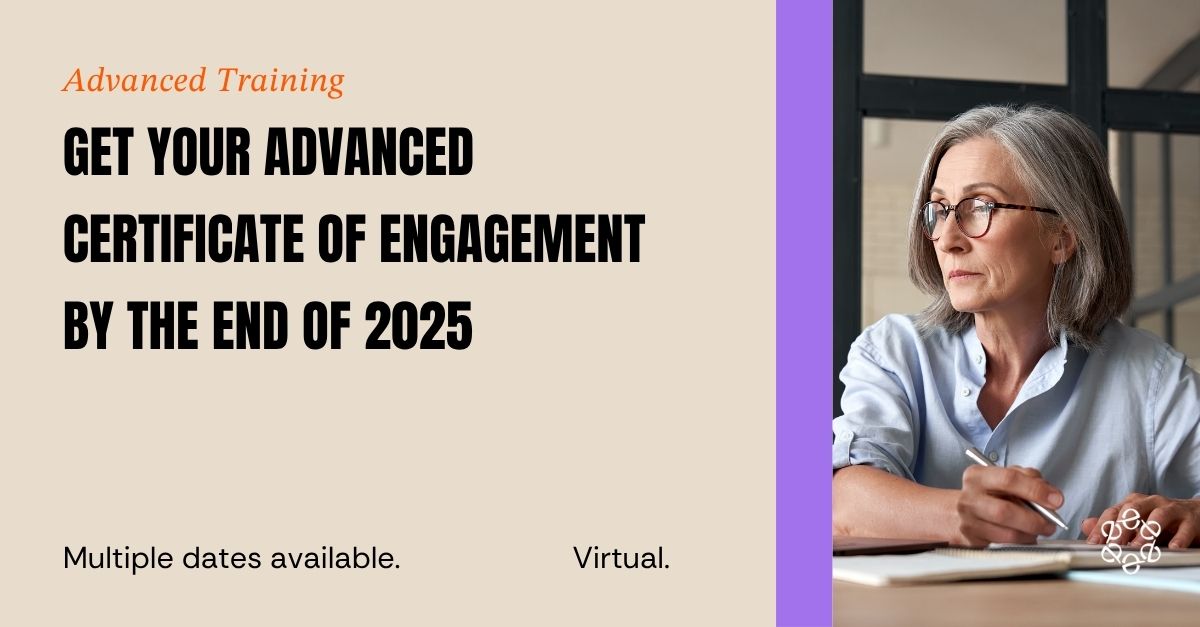 Advanced Training

GET YOUR ADVANCED CERTIFICATE OF ENGAGEMENT BY THE END OF 2025

Multiple dates available.

Virtual.